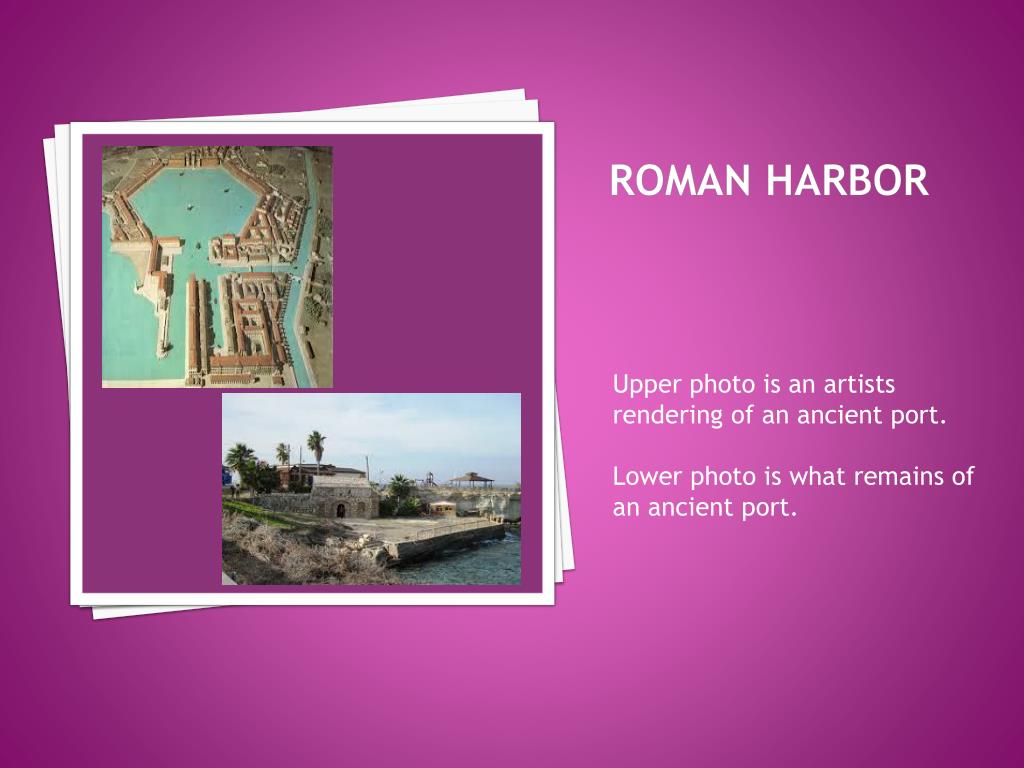 ROMAN HARBOR

Upper photo is an artists rendering of an ancient port.

Lower photo is what remains of an ancient port.